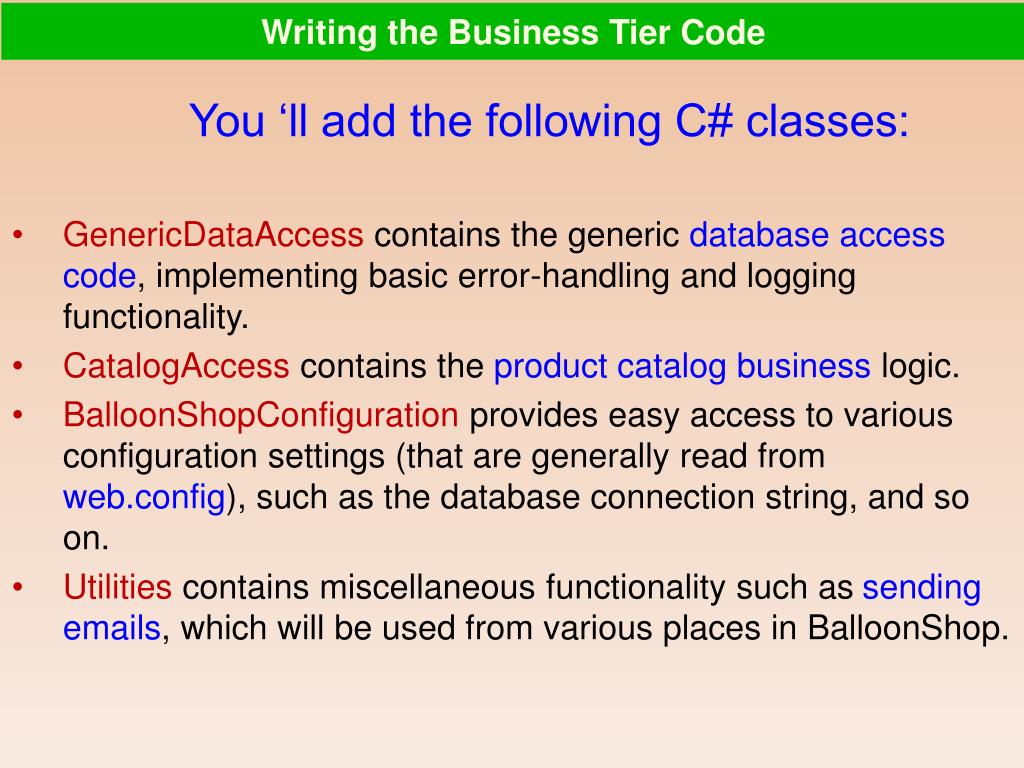 Writing the Business Tier Code

You ‘ll add the following C# classes:

• GenericDataAccess contains the generic database access code, implementing basic error-handling and logging functionality.
• CatalogAccess contains the product catalog business logic.
• BalloonShopConfiguration provides easy access to various configuration settings (that are generally read from web.config), such as the database connection string, and so on.
• Utilities contains miscellaneous functionality such as sending emails, which will be used from various places in BalloonShop.